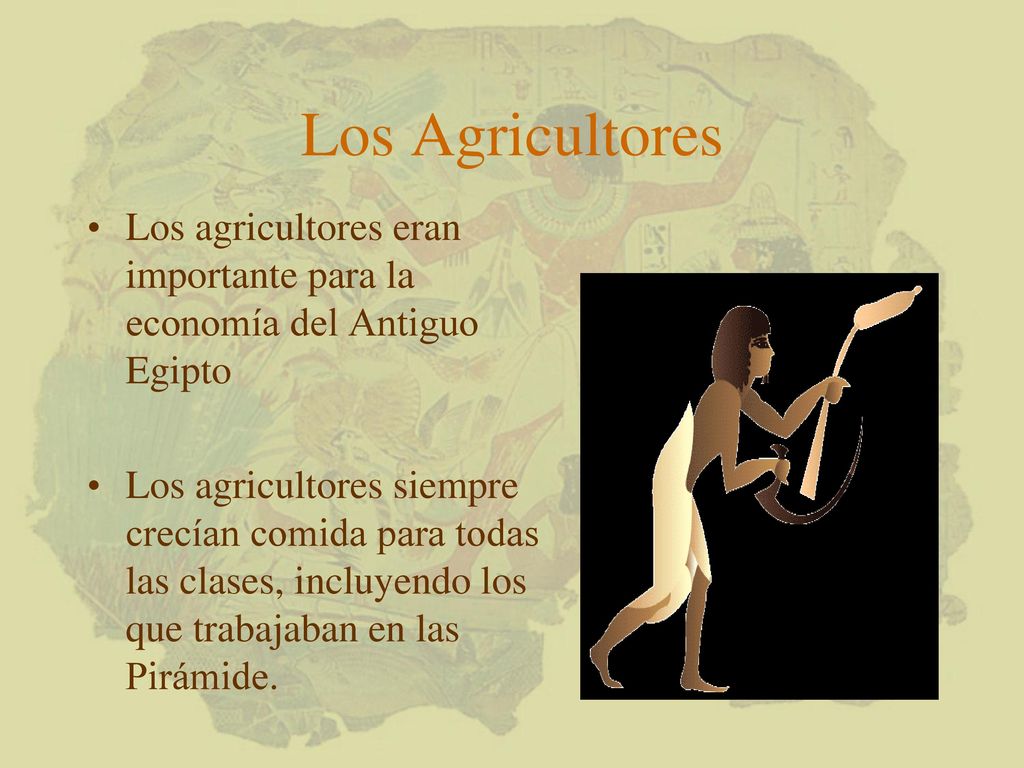 Los Agricultores

• Los agricultores eran importante para la economía del Antiguo Egipto

• Los agricultores siempre crecían comida para todas las clases, incluyendo los que trabajaban en las Pirámide.